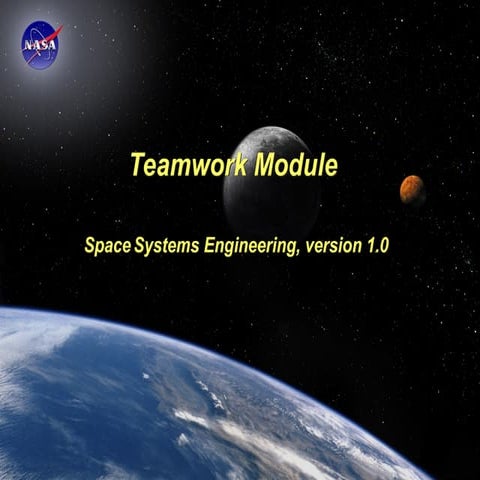 NASA

Teamwork Module

Space Systems Engineering, version 1.0